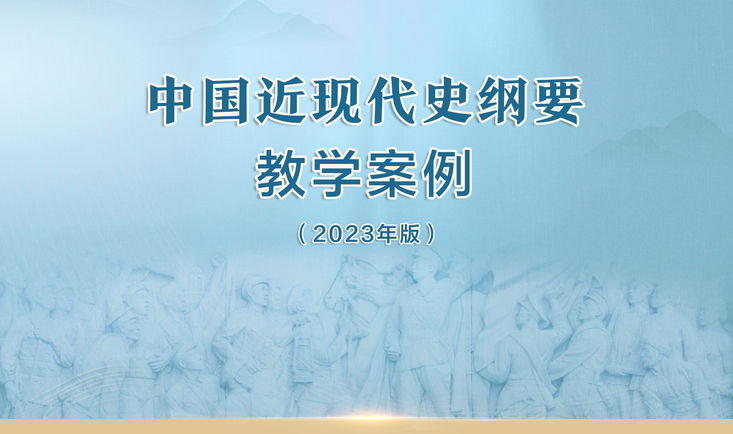 中国近现代史纲要

教学案例

（2023年版）